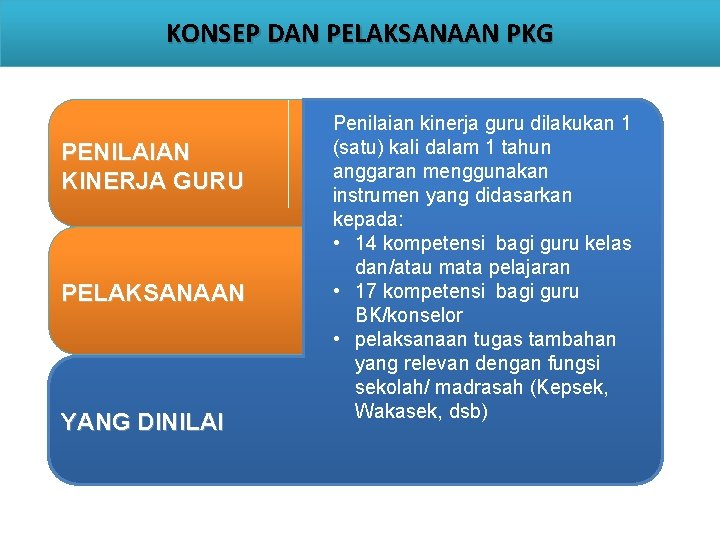 KONSEP DAN PELAKSANAAN PKG

PENILAIAN KINERJA GURU

PELAKSANAAN

YANG DINILAI

Penilaian kinerja guru dilakukan 1 (satu) kali dalam 1 tahun anggaran menggunakan instrumen yang didasarkan kepada:
• 14 kompetensi bagi guru kelas dan/atau mata pelajaran
• 17 kompetensi bagi guru BK/konselor
• pelaksanaan tugas tambahan yang relevan dengan fungsi sekolah/ madrasah (Kepsek, Wakasek, dsb)